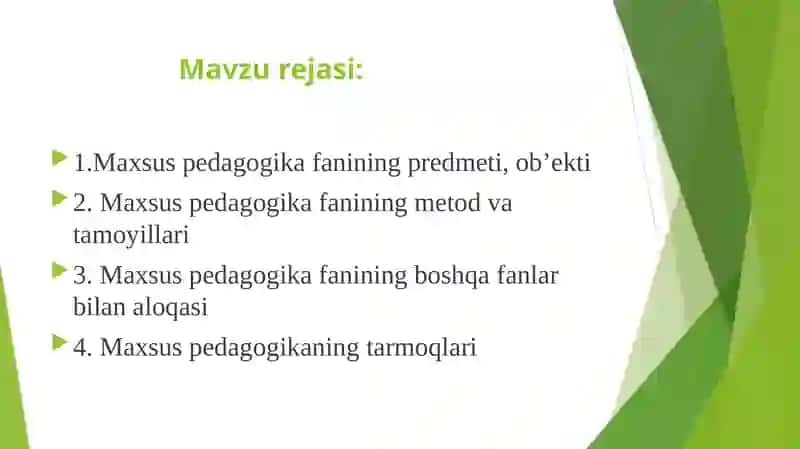 Mavzu rejasi:

1.Maxsus pedagogika fanining predmeti, ob’ekti

2. Maxsus pedagogika fanining metod va tamoyillari

3. Maxsus pedagogika fanining boshqa fanlar bilan aloqasi

4. Maxsus pedagogikaning tarmoqlari